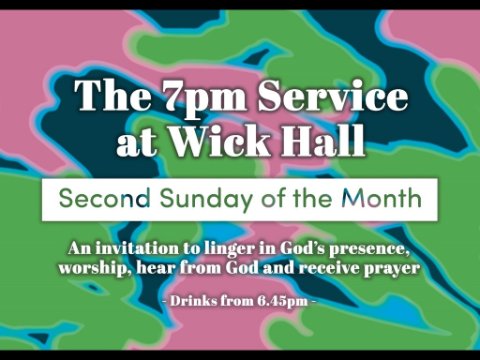 The 7pm Service at Wick Hall

Second Sunday of the Month

An invitation to linger in God's presence, worship, hear from God and receive prayer

- Drinks from 6.45pm -